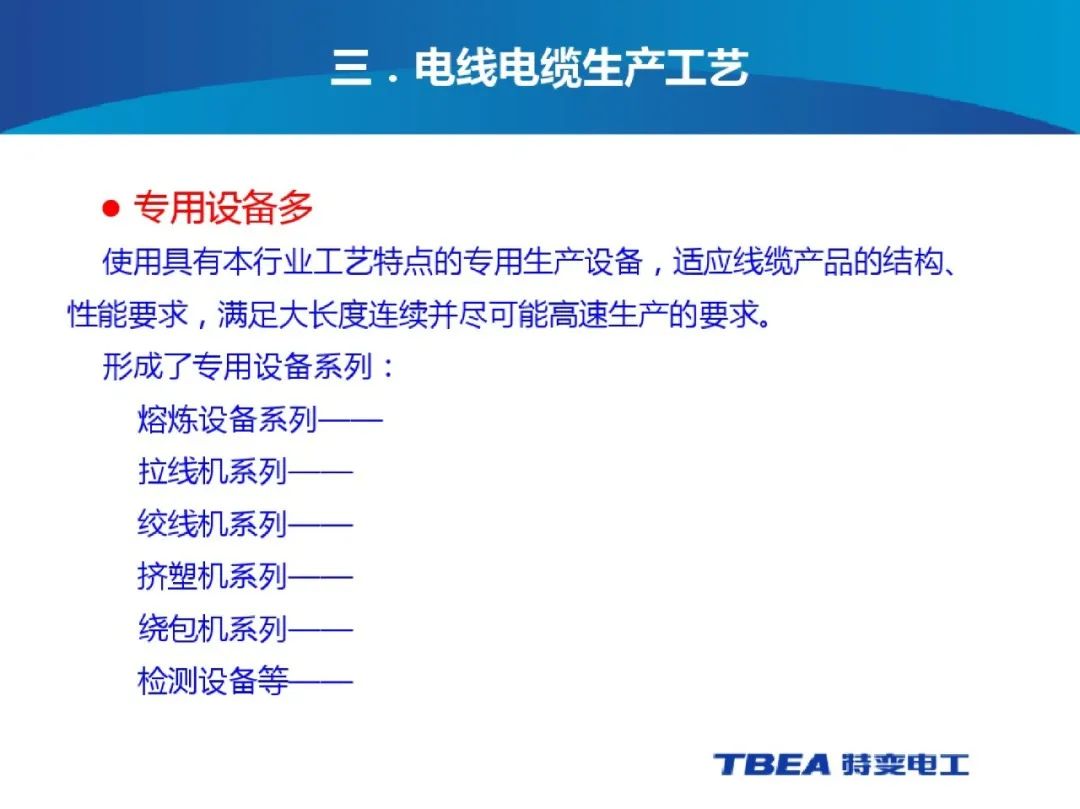 三．电线电缆生产工艺

● 专用设备多

使用具有本行业工艺特点的专用生产设备，适应线缆产品的结构、性能要求，满足大长度连续并尽可能高速生产的要求。

形成了专用设备系列：

熔炼设备系列——

拉线机系列——

绞线机系列——

挤塑机系列——

绕包机系列——

检测设备等——

TBEA 特变电工